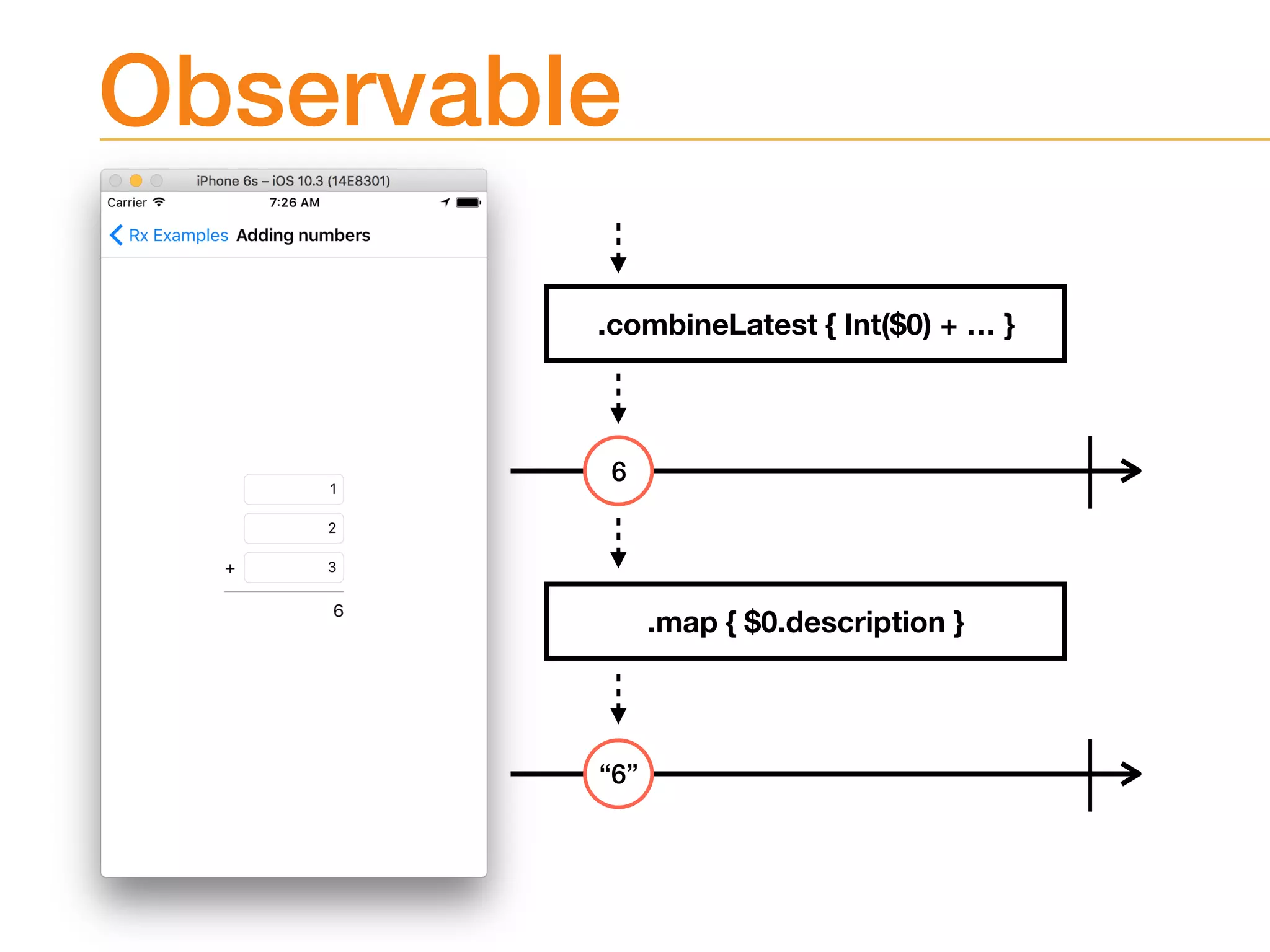 Observable

iPhone 6s – iOS 10.3 (14E8301)

Carrier 7:26 AM

Rx Examples Adding numbers

1

2

+ 3

6

.combineLatest { Int($0) + ... }

6

.map { $0.description }

“6”